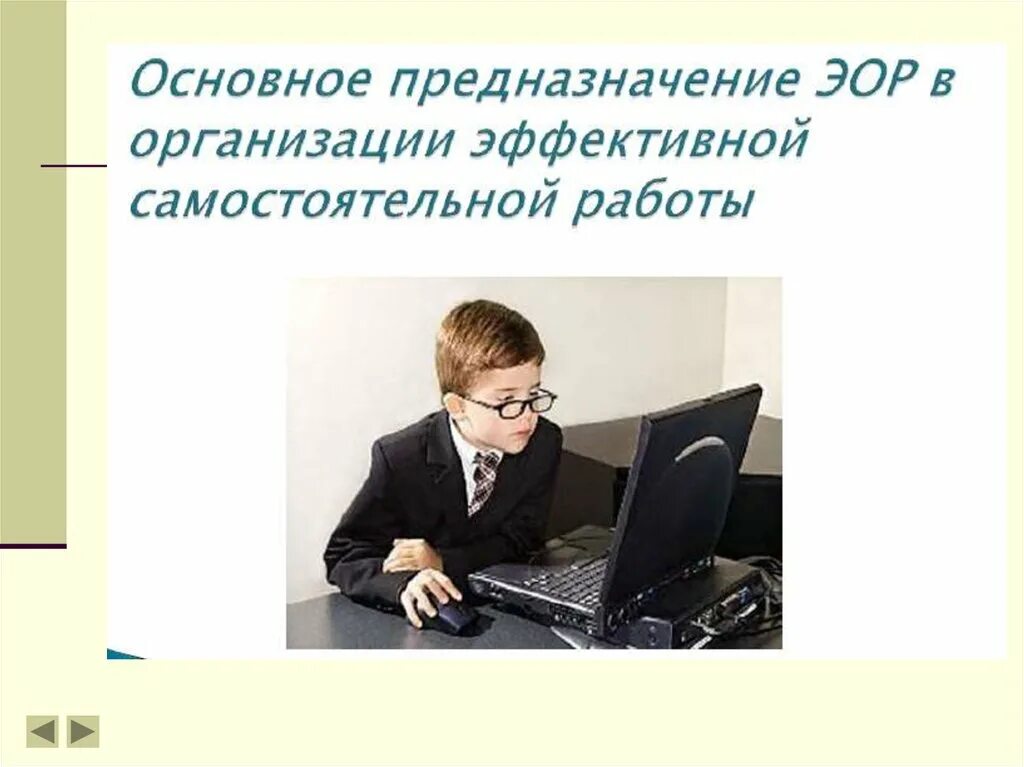 Основное предназначение ЭОР в организации эффективной самостоятельной работы